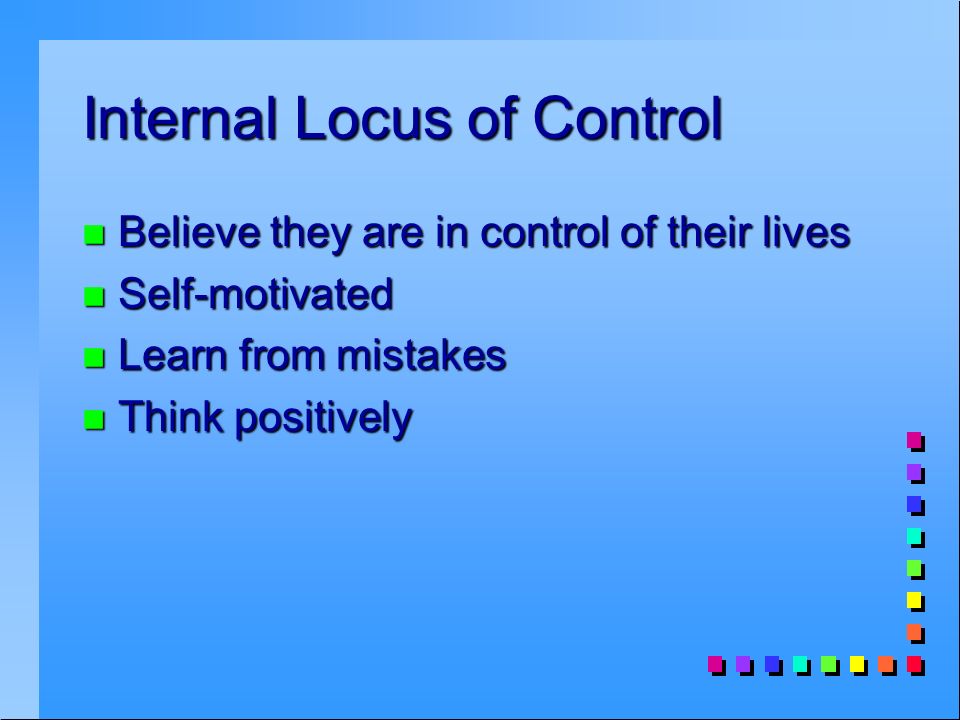 Internal Locus of Control

- Believe they are in control of their lives
- Self-motivated
- Learn from mistakes
- Think positively